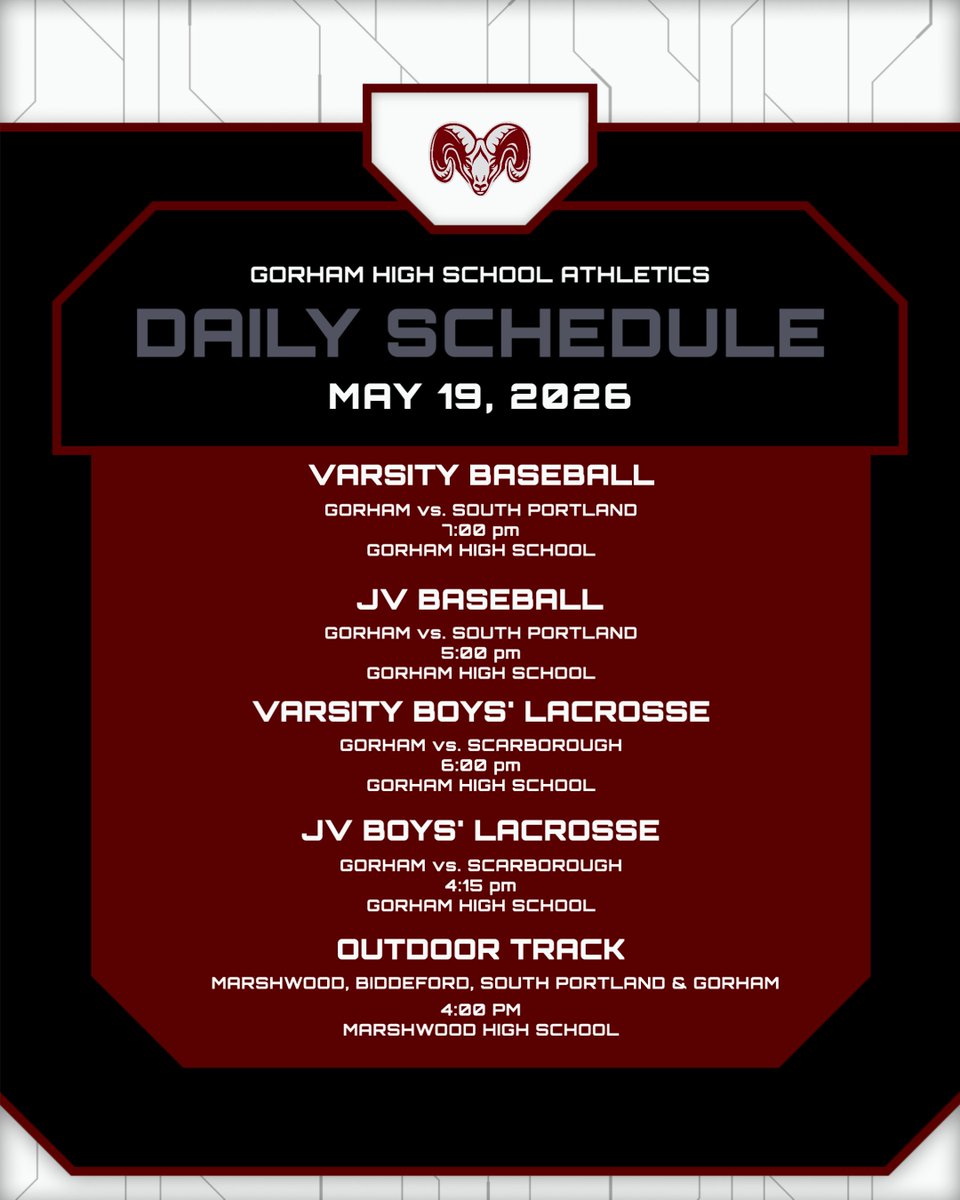 GORHAM HIGH SCHOOL ATHLETICS

DAILY SCHEDULE

MAY 19, 2026

VARSITY BASEBALL

GORHAM vs. SOUTH PORTLAND
7:00 pm
GORHAM HIGH SCHOOL

JV BASEBALL

GORHAM vs. SOUTH PORTLAND
5:00 pm
GORHAM HIGH SCHOOL

VARSITY BOYS' LACROSSE

GORHAM vs. SCARBOROUGH
6:00 pm
GORHAM HIGH SCHOOL

JV BOYS' LACROSSE

GORHAM vs. SCARBOROUGH
4:15 pm
GORHAM HIGH SCHOOL

OUTDOOR TRACK

MARSHWOOD, BIDDEFORD, SOUTH PORTLAND & GORHAM
4:00 PM
MARSHWOOD HIGH SCHOOL